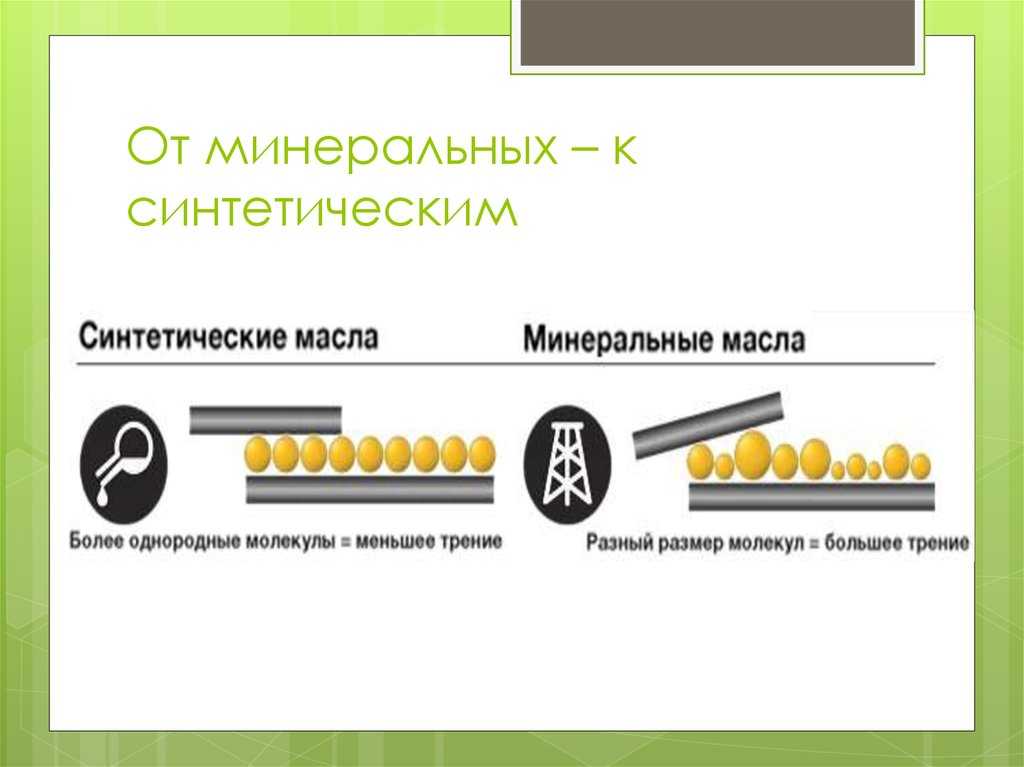 От минеральных – к синтетическим

Синтетические масла

Более однородные молекулы = меньшее трение

Минеральные масла

Разный размер молекул = большее трение